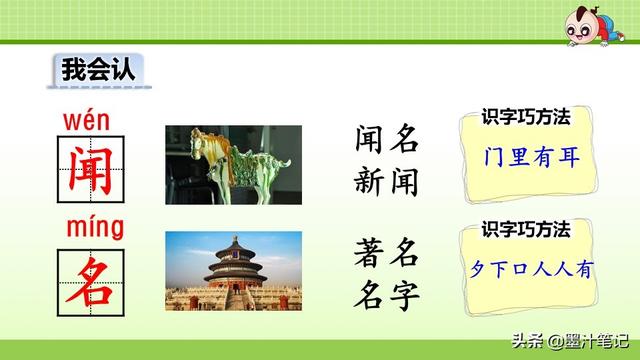 我会认

wén
闻

闻名
新闻

识字巧方法
门里有耳

míng
名

著名
名字

识字巧方法
夕下口人人有

头条 @墨汁笔记